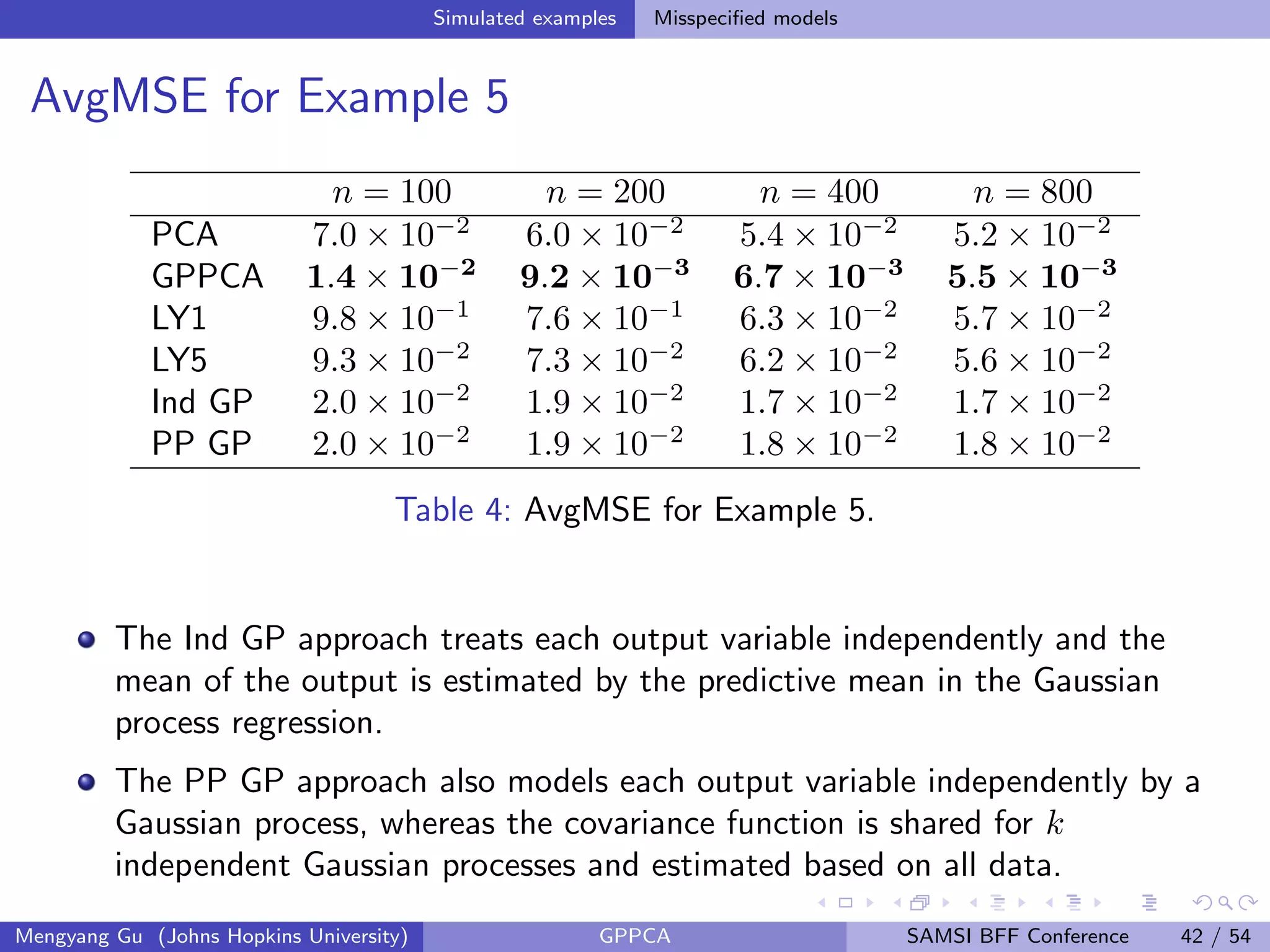 Simulated examples Misspecified models

AvgMSE for Example 5

| | $n = 100$ | $n = 200$ | $n = 400$ | $n = 800$ |
|---|---|---|---|---|
| PCA | $7.0 \times 10^{-2}$ | $6.0 \times 10^{-2}$ | $5.4 \times 10^{-2}$ | $5.2 \times 10^{-2}$ |
| GPPCA | $\mathbf{1.4 \times 10^{-2}}$ | $\mathbf{9.2 \times 10^{-3}}$ | $\mathbf{6.7 \times 10^{-3}}$ | $\mathbf{5.5 \times 10^{-3}}$ |
| LY1 | $9.8 \times 10^{-1}$ | $7.6 \times 10^{-1}$ | $6.3 \times 10^{-2}$ | $5.7 \times 10^{-2}$ |
| LY5 | $9.3 \times 10^{-2}$ | $7.3 \times 10^{-2}$ | $6.2 \times 10^{-2}$ | $5.6 \times 10^{-2}$ |
| Ind GP | $2.0 \times 10^{-2}$ | $1.9 \times 10^{-2}$ | $1.7 \times 10^{-2}$ | $1.7 \times 10^{-2}$ |
| PP GP | $2.0 \times 10^{-2}$ | $1.9 \times 10^{-2}$ | $1.8 \times 10^{-2}$ | $1.8 \times 10^{-2}$ |

Table 4: AvgMSE for Example 5.

The Ind GP approach treats each output variable independently and the mean of the output is estimated by the predictive mean in the Gaussian process regression.

The PP GP approach also models each output variable independently by a Gaussian process, whereas the covariance function is shared for $k$ independent Gaussian processes and estimated based on all data.

Mengyang Gu (Johns Hopkins University) GPPCA SAMSI BFF Conference 42 / 54